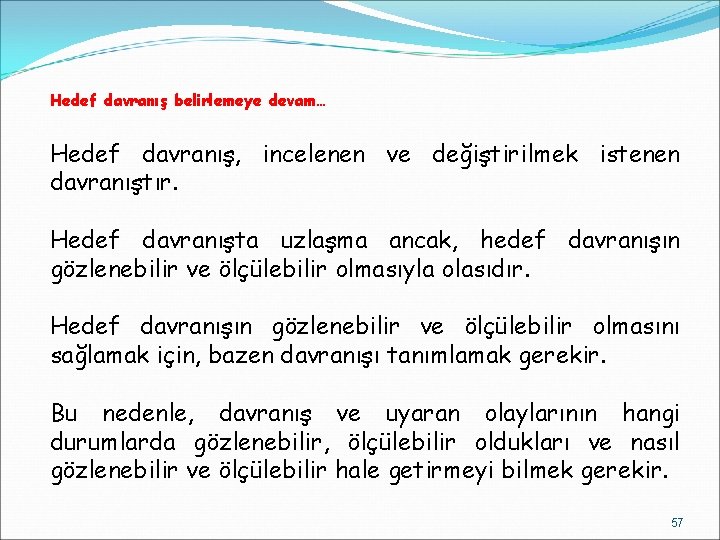 Hedef davranış belirlemeye devam…

Hedef davranış, incelenen ve değiştirilmek istenen davranıştır.

Hedef davranışta uzlaşma ancak, hedef davranışın gözlenebilir ve ölçülebilir olmasıyla olasıdır.

Hedef davranışın gözlenebilir ve ölçülebilir olmasını sağlamak için, bazen davranışı tanımlamak gerekir.

Bu nedenle, davranış ve uyaran olaylarının hangi durumlarda gözlenebilir, ölçülebilir oldukları ve nasıl gözlenebilir ve ölçülebilir hale getirmeyi bilmek gerekir.

57